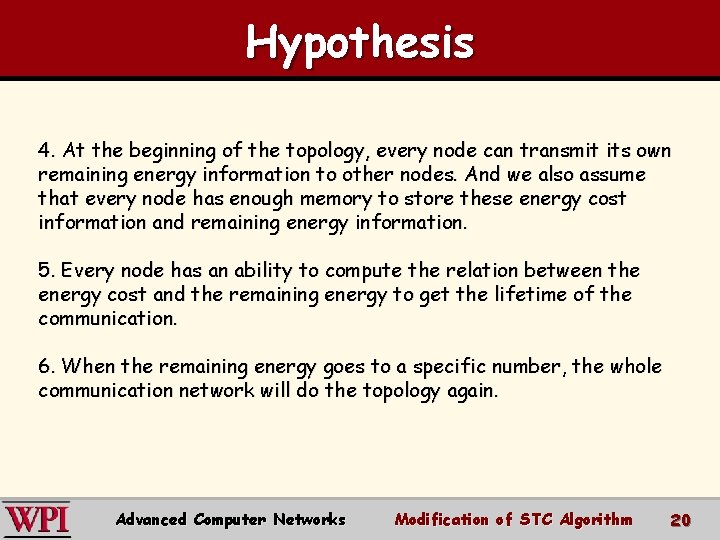 Hypothesis

4. At the beginning of the topology, every node can transmit its own remaining energy information to other nodes. And we also assume that every node has enough memory to store these energy cost information and remaining energy information.

5. Every node has an ability to compute the relation between the energy cost and the remaining energy to get the lifetime of the communication.

6. When the remaining energy goes to a specific number, the whole communication network will do the topology again.

WPI Advanced Computer Networks Modification of STC Algorithm 20